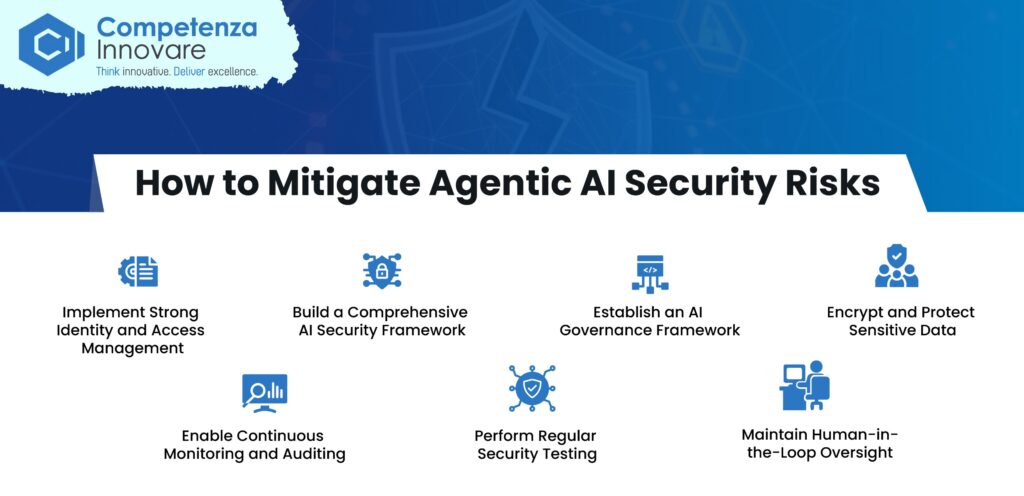 Competenza Innovare
Think innovative. Deliver excellence.

How to Mitigate Agentic AI Security Risks

Implement Strong Identity and Access Management

Build a Comprehensive AI Security Framework

Establish an AI Governance Framework

Encrypt and Protect Sensitive Data

Enable Continuous Monitoring and Auditing

Perform Regular Security Testing

Maintain Human-in-the-Loop Oversight